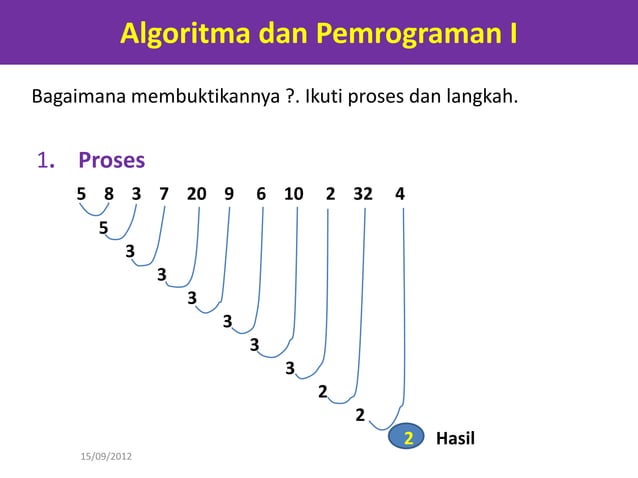 Algoritma dan Pemrograman I

Bagaimana membuktikannya ?. Ikuti proses dan langkah.

1. Proses

5 8 3 7 20 9 6 10 2 32 4

5

3

3

3

3

3

3

2

2

2 Hasil

15/09/2012